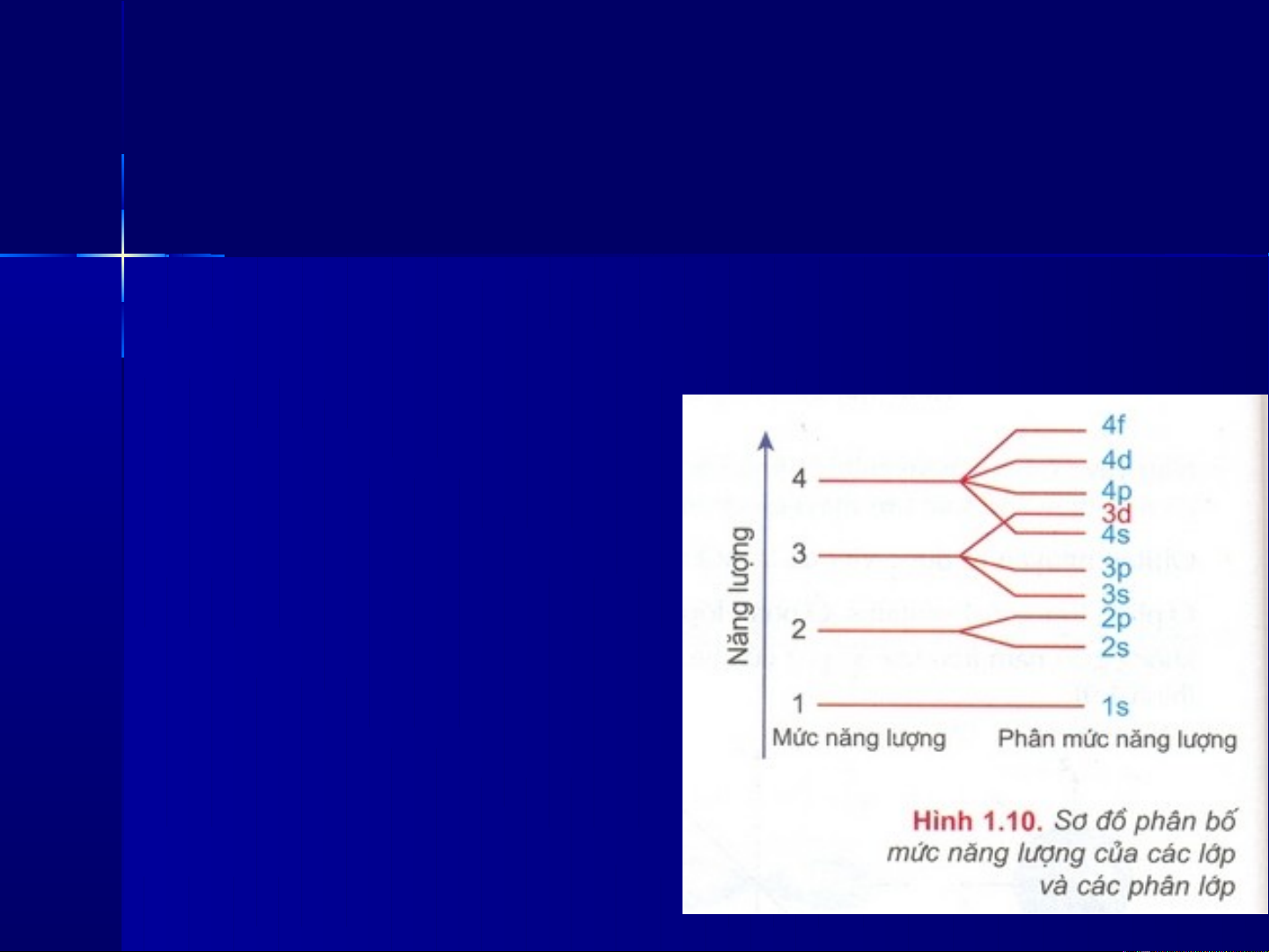 Năng lượng

4
3
2
1

4f
4d
4p
3d
4s
3p
3s
2p
2s
1s

Mức năng lượng
Phân mức năng lượng

Hình 1.10. Sơ đồ phân bố mức năng lượng của các lớp và các phân lớp